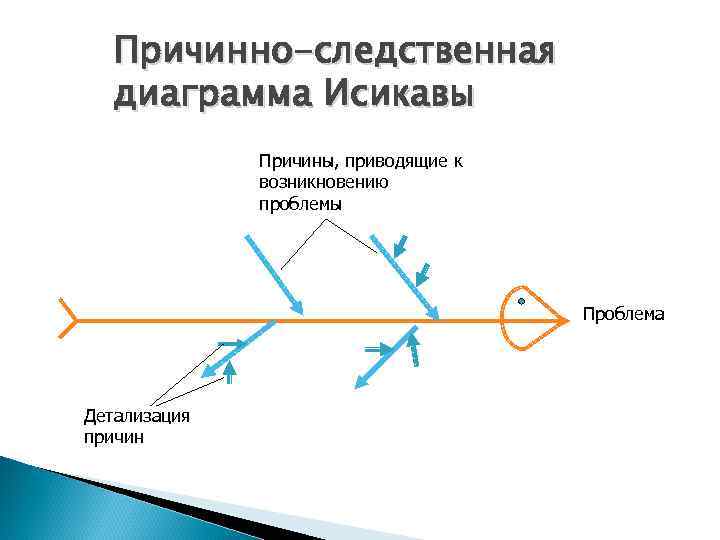 Причинно-следственная диаграмма Исикавы

Причины, приводящие к возникновению проблемы

Проблема

Детализация причин